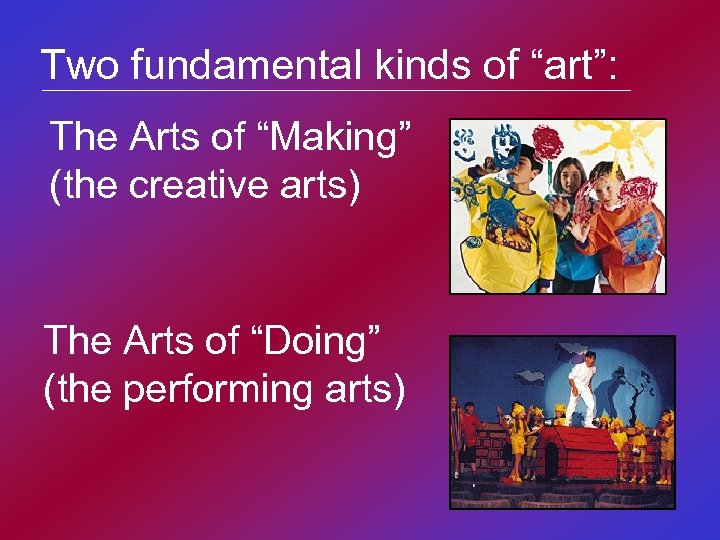 Two fundamental kinds of “art”:

The Arts of “Making”
(the creative arts)

The Arts of “Doing”
(the performing arts)